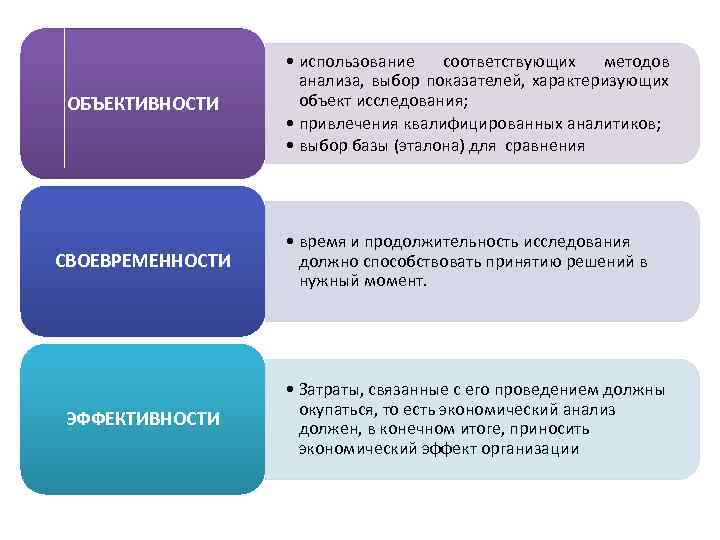 ОБЪЕКТИВНОСТИ

• использование соответствующих методов анализа, выбор показателей, характеризующих объект исследования;
• привлечения квалифицированных аналитиков;
• выбор базы (эталона) для сравнения

СВОЕВРЕМЕННОСТИ

• время и продолжительность исследования должно способствовать принятию решений в нужный момент.

ЭФФЕКТИВНОСТИ

• Затраты, связанные с его проведением должны окупаться, то есть экономический анализ должен, в конечном итоге, приносить экономический эффект организации